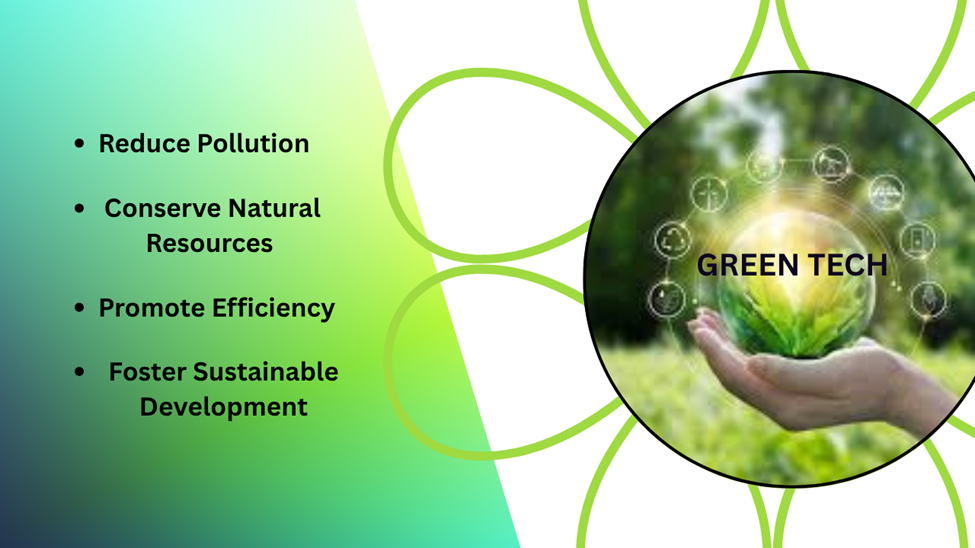 • Reduce Pollution

• Conserve Natural Resources

• Promote Efficiency

• Foster Sustainable Development

GREEN TECH